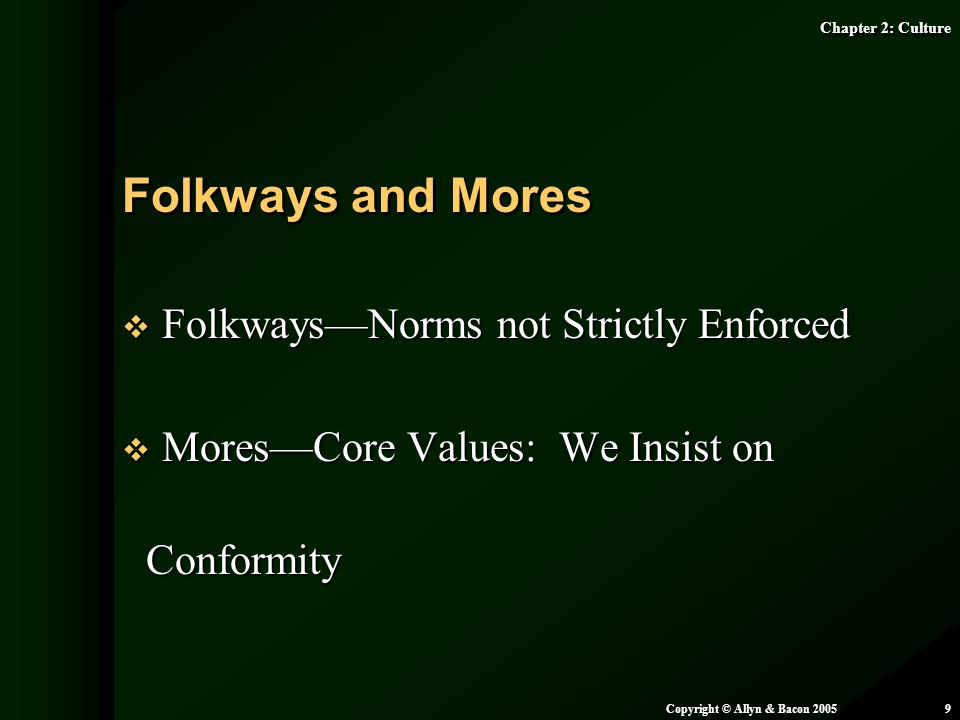 Chapter 2: Culture

Folkways and Mores

❖ Folkways—Norms not Strictly Enforced

❖ Mores—Core Values: We Insist on Conformity

Copyright © Allyn & Bacon 2005

9